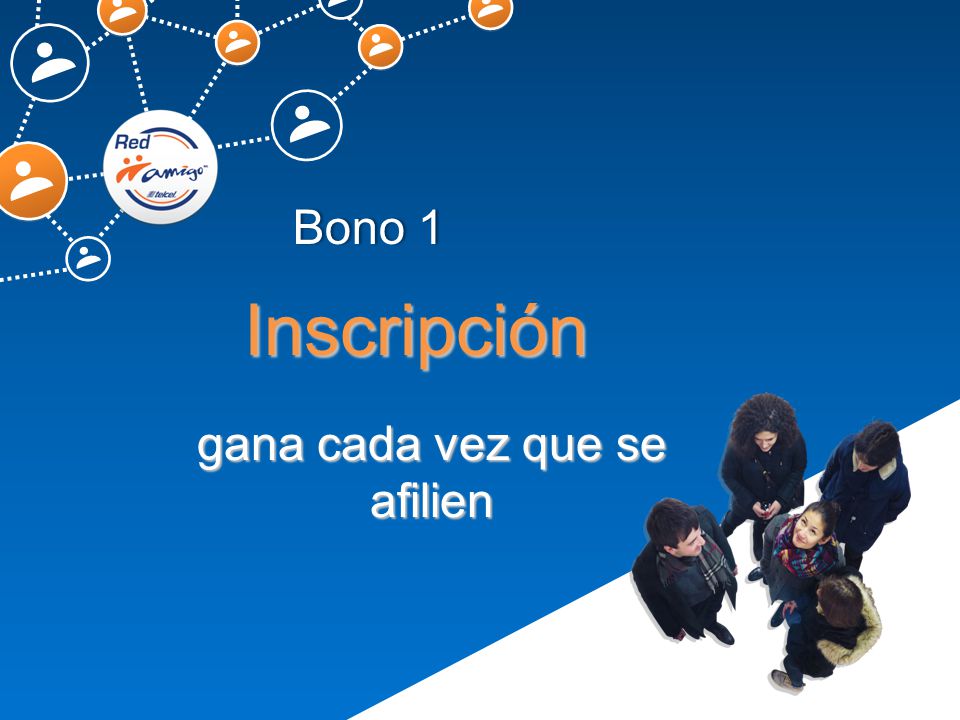 Red amigo telcel

Bono 1

Inscripción

gana cada vez que se afilien